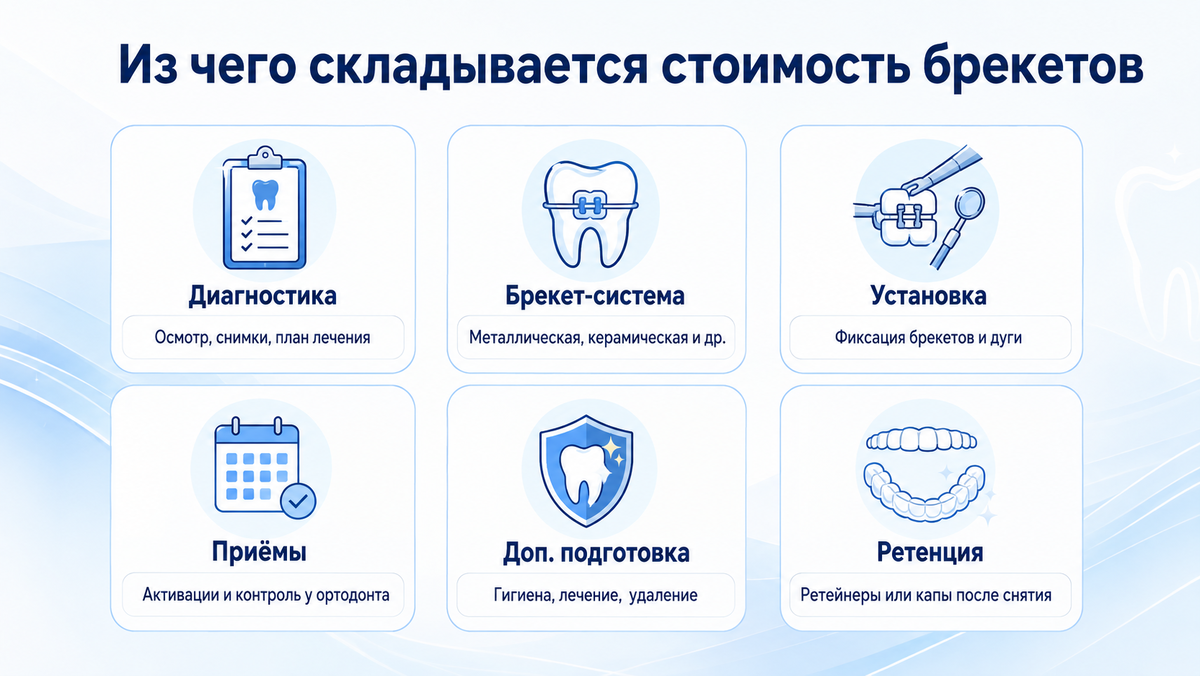 Из чего складывается стоимость брекетов

Диагностика

Осмотр, снимки, план лечения

Брекет-система

Металлическая, керамическая и др.

Установка

Фиксация брекетов и дуги

Приёмы

Активации и контроль у ортодонта

Доп. подготовка

Гигиена, лечение, удаление

Ретенция

Ретейнеры или капы после снятия